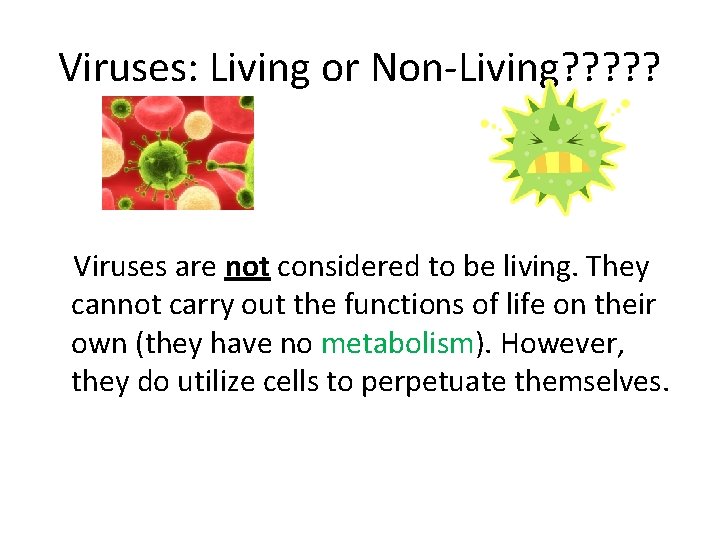 Viruses: Living or Non-Living?????

Viruses are not considered to be living. They cannot carry out the functions of life on their own (they have no metabolism). However, they do utilize cells to perpetuate themselves.